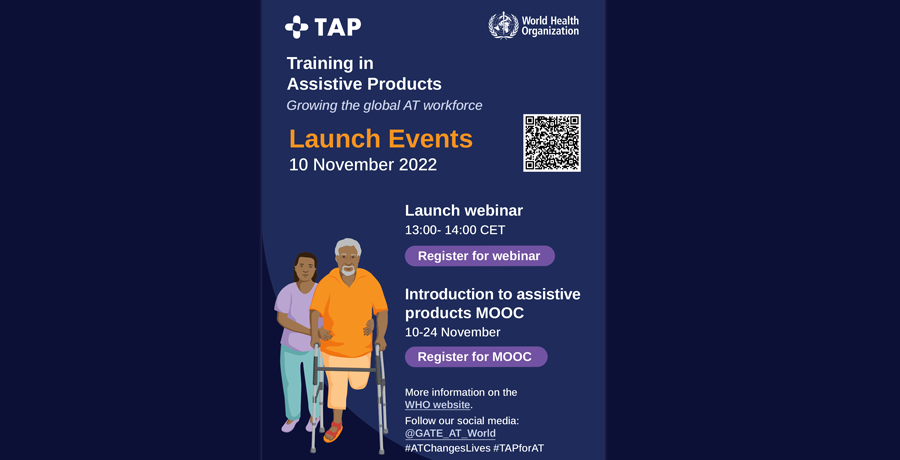 TAP

World Health Organization

Training in Assistive Products
Growing the global AT workforce

Launch Events
10 November 2022

Launch webinar
13:00- 14:00 CET

Register for webinar

Introduction to assistive products MOOC
10-24 November

Register for MOOC

More information on the WHO website.

Follow our social media:
@GATE_AT_World
#ATChangesLives #TAPforAT